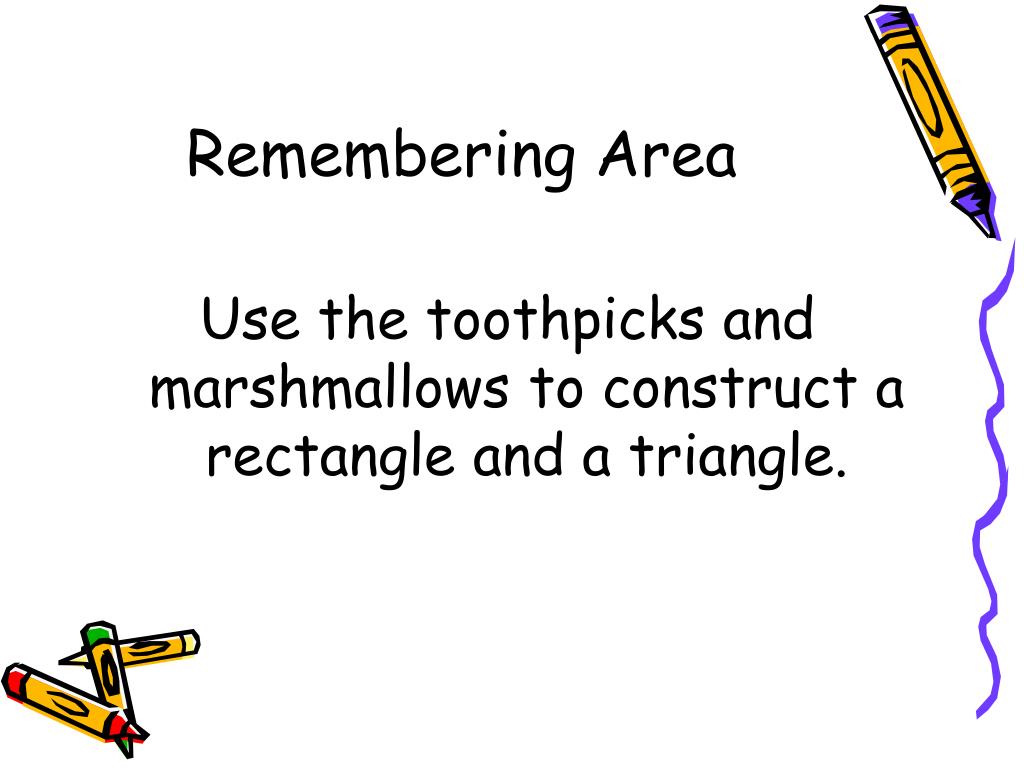 Remembering Area

Use the toothpicks and marshmallows to construct a rectangle and a triangle.